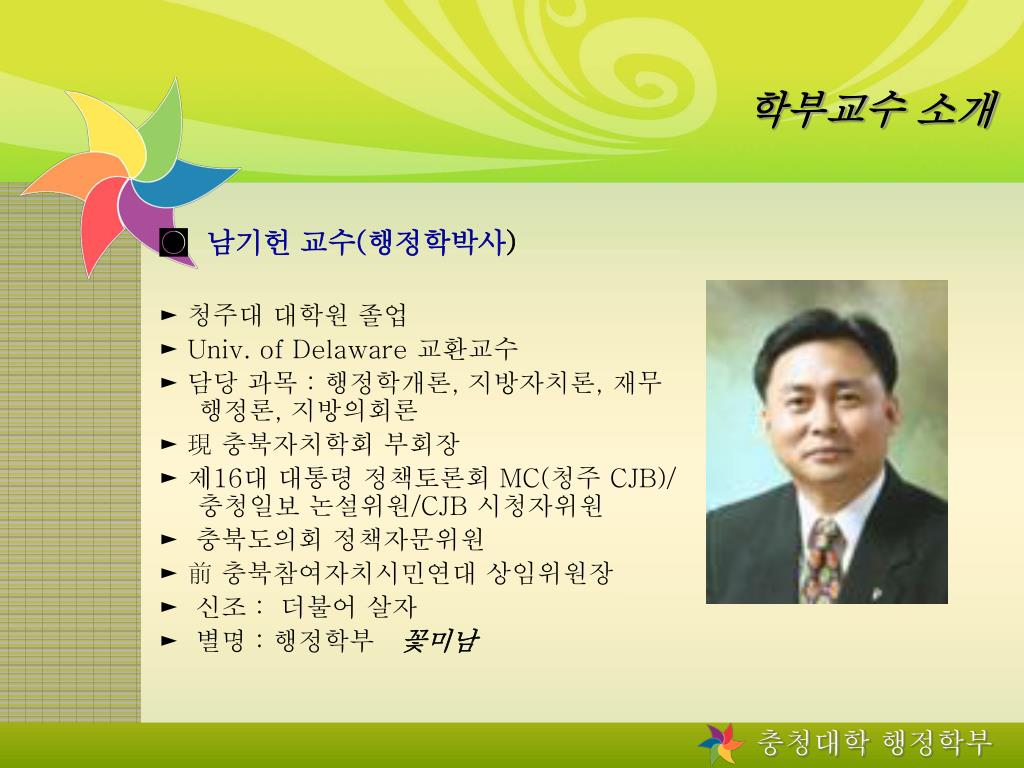 학부교수 소개

◙ 남기헌 교수(행정학박사)

► 청주대 대학원 졸업
► Univ. of Delaware 교환교수
► 담당 과목 : 행정학개론, 지방자치론, 재무행정론, 지방의회론
► 現 충북자치학회 부회장
► 제16대 대통령 정책토론회 MC(청주 CJB)/ 충청일보 논설위원/CJB 시청자위원
► 충북도의회 정책자문위원
► 前 충북참여자치시민연대 상임위원장
► 신조 : 더불어 살자
► 별명 : 행정학부 꽃미남

충청대학 행정학부